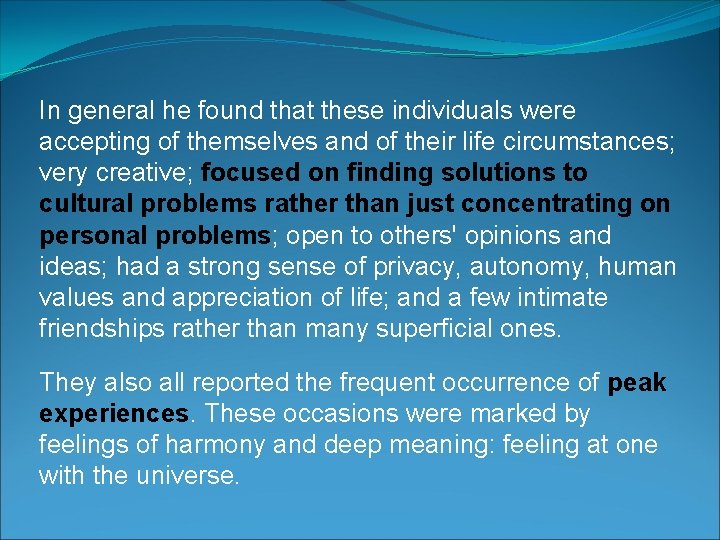 In general he found that these individuals were accepting of themselves and of their life circumstances; very creative; focused on finding solutions to cultural problems rather than just concentrating on personal problems; open to others' opinions and ideas; had a strong sense of privacy, autonomy, human values and appreciation of life; and a few intimate friendships rather than many superficial ones.

They also all reported the frequent occurrence of peak experiences. These occasions were marked by feelings of harmony and deep meaning: feeling at one with the universe.